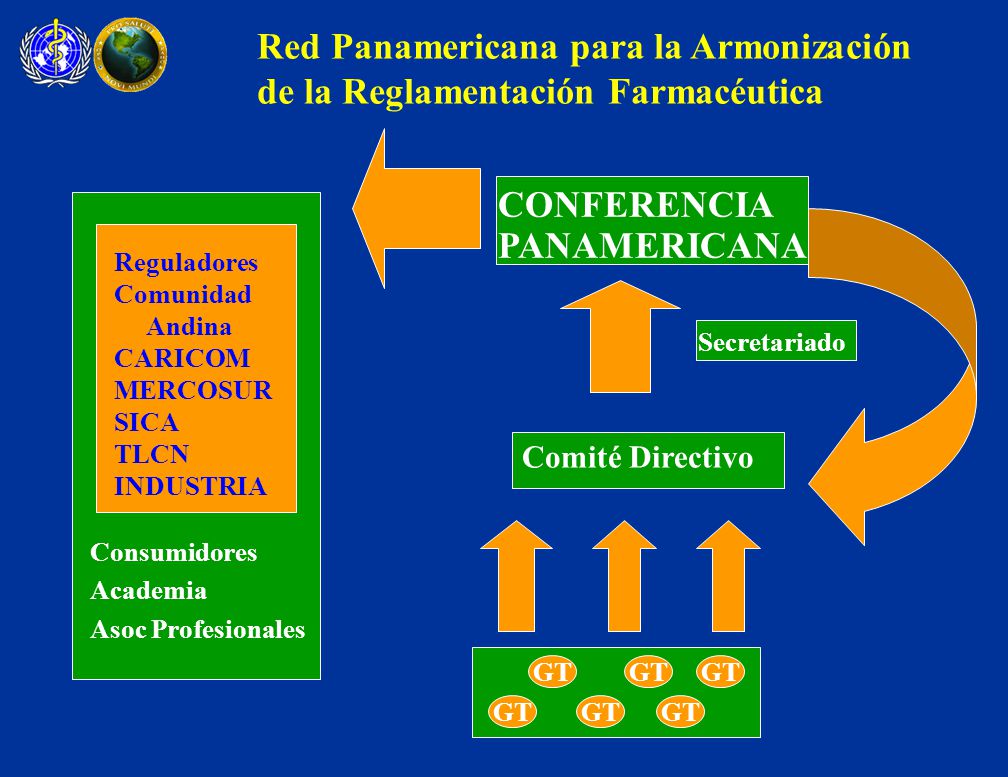 Red Panamericana para la Armonización de la Reglamentación Farmacéutica

Reguladores
Comunidad Andina
CARICOM
MERCOSUR
SICA
TLCN
INDUSTRIA

Consumidores
Academia
Asoc Profesionales

CONFERENCIA PANAMERICANA

Secretariado

Comité Directivo

GT GT GT
GT GT GT